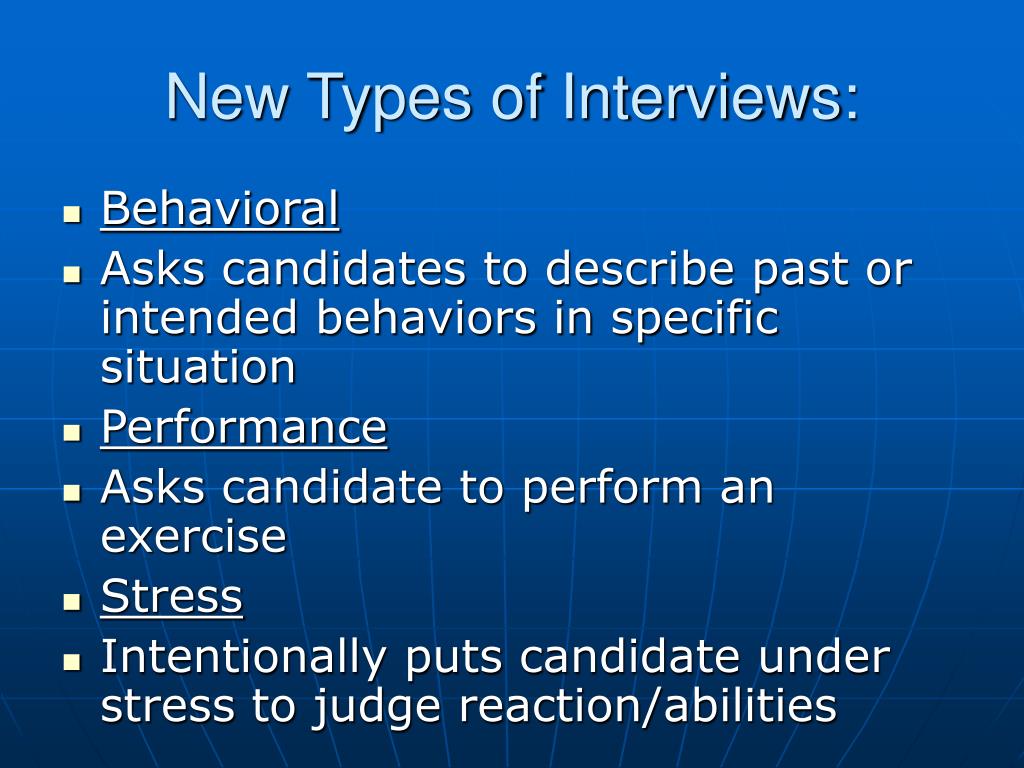 New Types of Interviews:

- Behavioral
- Asks candidates to describe past or intended behaviors in specific situation
- Performance
- Asks candidate to perform an exercise
- Stress
- Intentionally puts candidate under stress to judge reaction/abilities